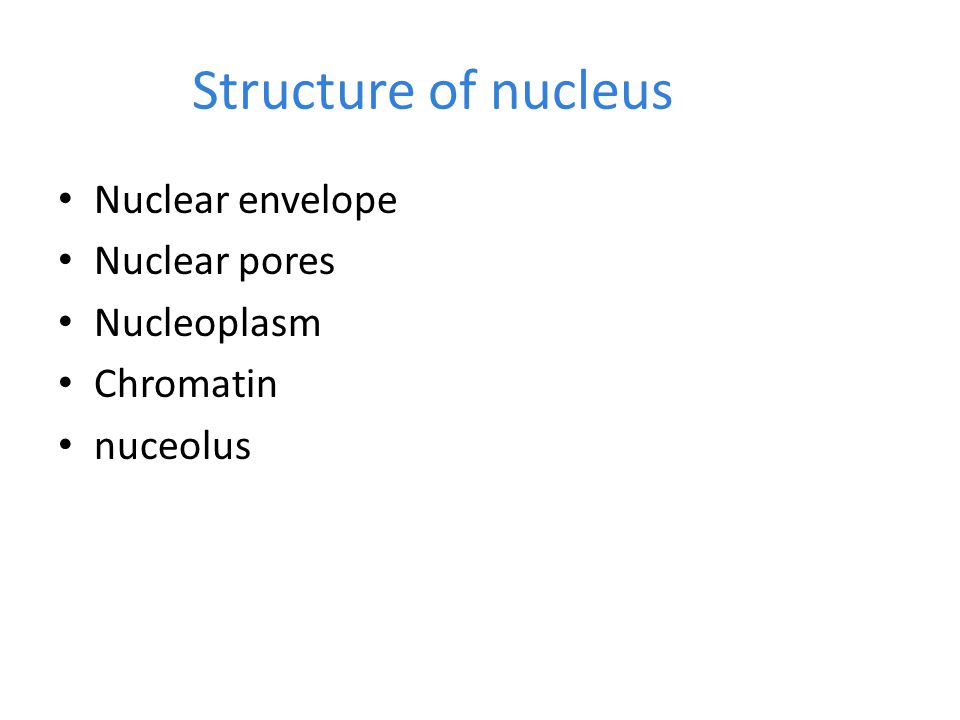 Structure of nucleus

• Nuclear envelope
• Nuclear pores
• Nucleoplasm
• Chromatin
• nuceolus